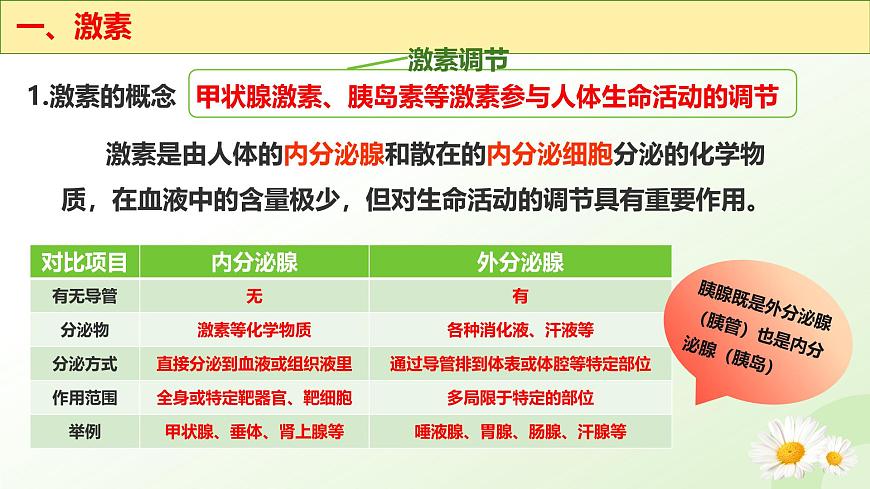 一、激素

激素调节

1.激素的概念 甲状腺激素、胰岛素等激素参与人体生命活动的调节

激素是由人体的内分泌腺和散在的内分泌细胞分泌的化学物质，在血液中的含量极少，但对生命活动的调节具有重要作用。

| 对比项目 | 内分泌腺 | 外分泌腺 |
|---|---|---|
| 有无导管 | 无 | 有 |
| 分泌物 | 激素等化学物质 | 各种消化液、汗液等 |
| 分泌方式 | 直接分泌到血液或组织液里 | 通过导管排到体表或体腔等特定部位 |
| 作用范围 | 全身或特定靶器官、靶细胞 | 多局限于特定的部位 |
| 举例 | 甲状腺、垂体、肾上腺等 | 唾液腺、胃腺、肠腺、汗腺等 |

胰腺既是外分泌腺（胰管）也是内分泌腺（胰岛）